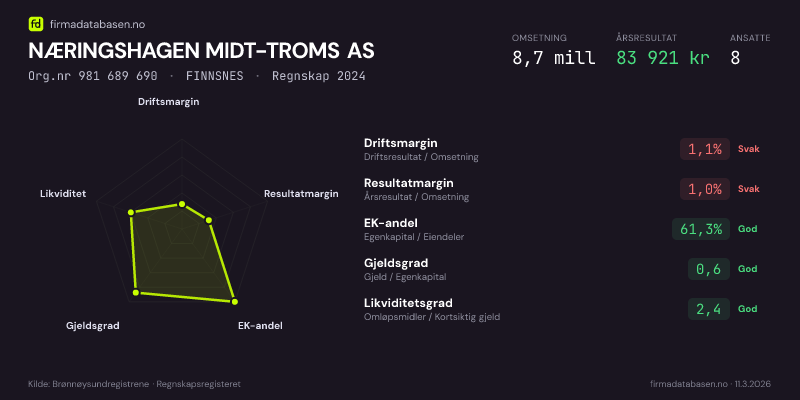 fd firmadatabasen.no

NÆRINGSHAGEN MIDT-TROMS AS

Org.nr 981 689 690 · FINNSNES · Regnskap 2024

OMSETNING
8,7 mill

ÅRSRESULTAT
83 921 kr

ANSATTE
8

Driftsmargin
Resultatmargin
EK-andel
Gjeldsgrad
Likviditet

Driftsmargin
Driftsresultat / Omsetning
1,1% Svak

Resultatmargin
Årsresultat / Omsetning
1,0% Svak

EK-andel
Egenkapital / Eiendeler
61,3% God

Gjeldsgrad
Gjeld / Egenkapital
0,6 God

Likviditetsgrad
Omløpsmidler / Kortsiktig gjeld
2,4 God

Kilde: Brønnøysundregistrene · Regnskapsregisteret

firmadatabasen.no · 11.3.2026